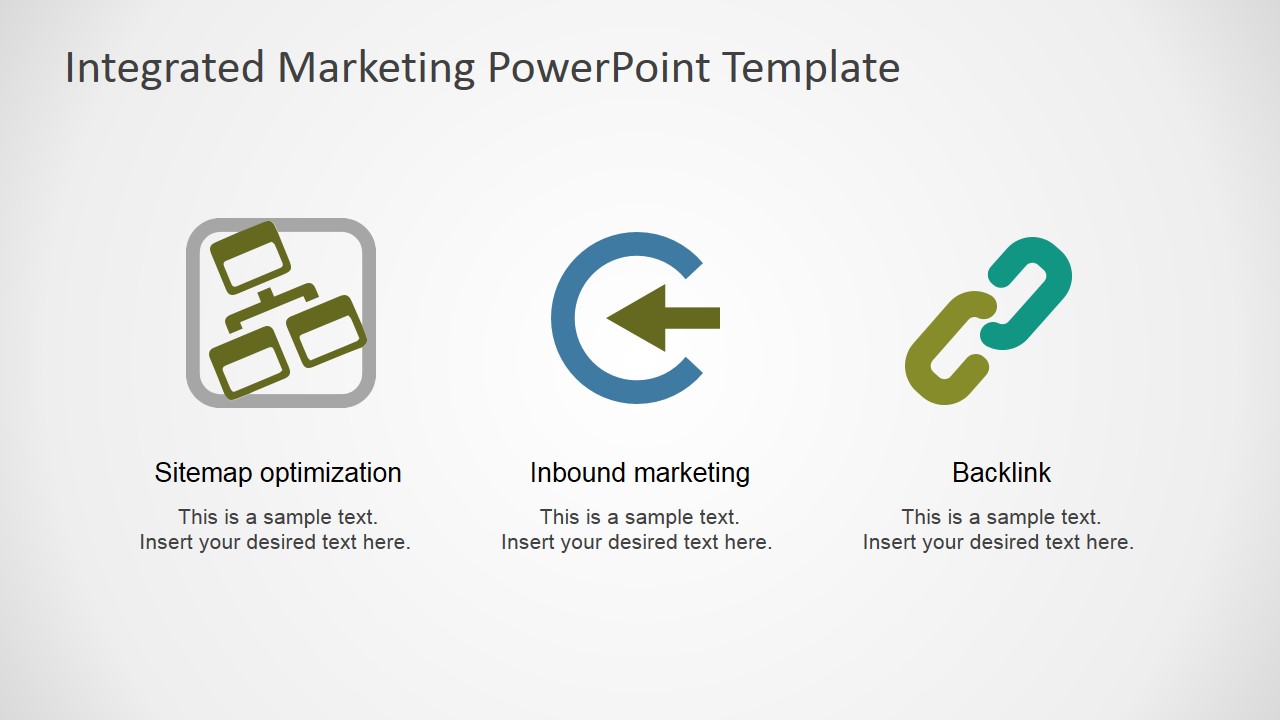 Integrated Marketing PowerPoint Template

Sitemap optimization

This is a sample text.
Insert your desired text here.

Inbound marketing

This is a sample text.
Insert your desired text here.

Backlink

This is a sample text.
Insert your desired text here.